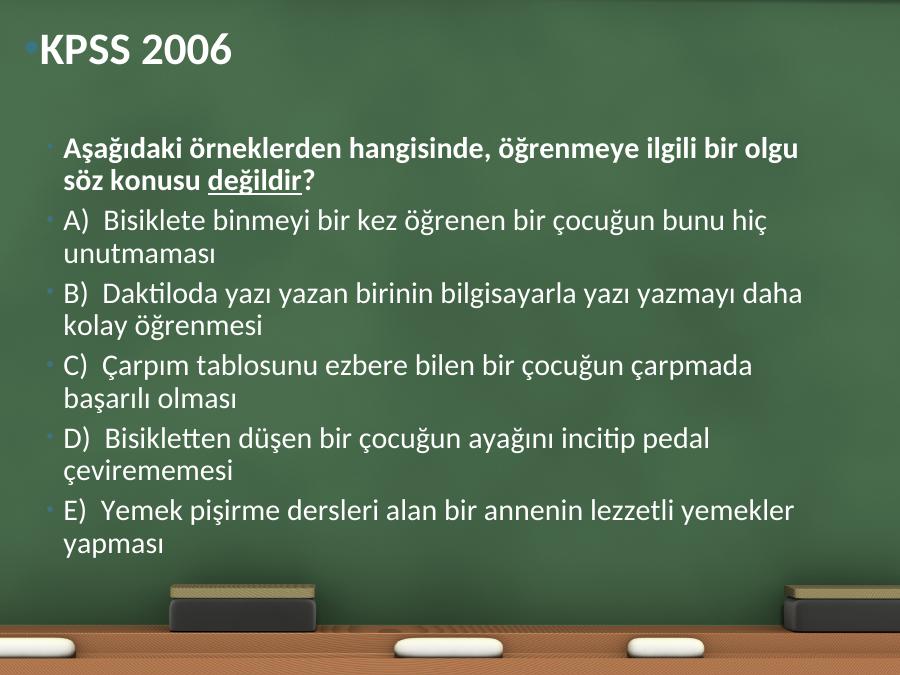 KPSS 2006

Aşağıdaki örneklerden hangisinde, öğrenmeye ilgili bir olgu söz konusu değildir?

A) Bisiklete binmeyi bir kez öğrenen bir çocuğun bunu hiç unutmaması

B) Daktiloda yazı yazan birinin bilgisayarla yazı yazmayı daha kolay öğrenmesi

C) Çarpım tablosunu ezbere bilen bir çocuğun çarpmada başarılı olması

D) Bisikletten düşen bir çocuğun ayağını incitip pedal çevirememesi

E) Yemek pişirme dersleri alan bir annenin lezzetli yemekler yapması